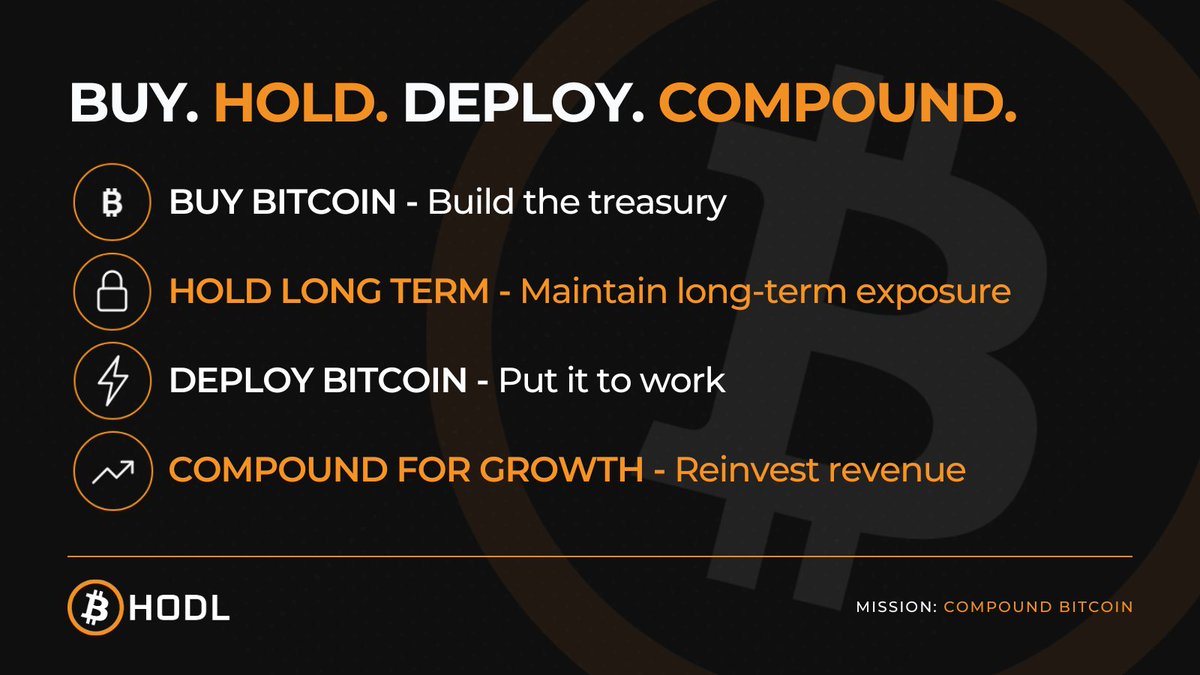 BUY. HOLD. DEPLOY. COMPOUND.

BUY BITCOIN - Build the treasury

HOLD LONG TERM - Maintain long-term exposure

DEPLOY BITCOIN - Put it to work

COMPOUND FOR GROWTH - Reinvest revenue

HODL

MISSION: COMPOUND BITCOIN